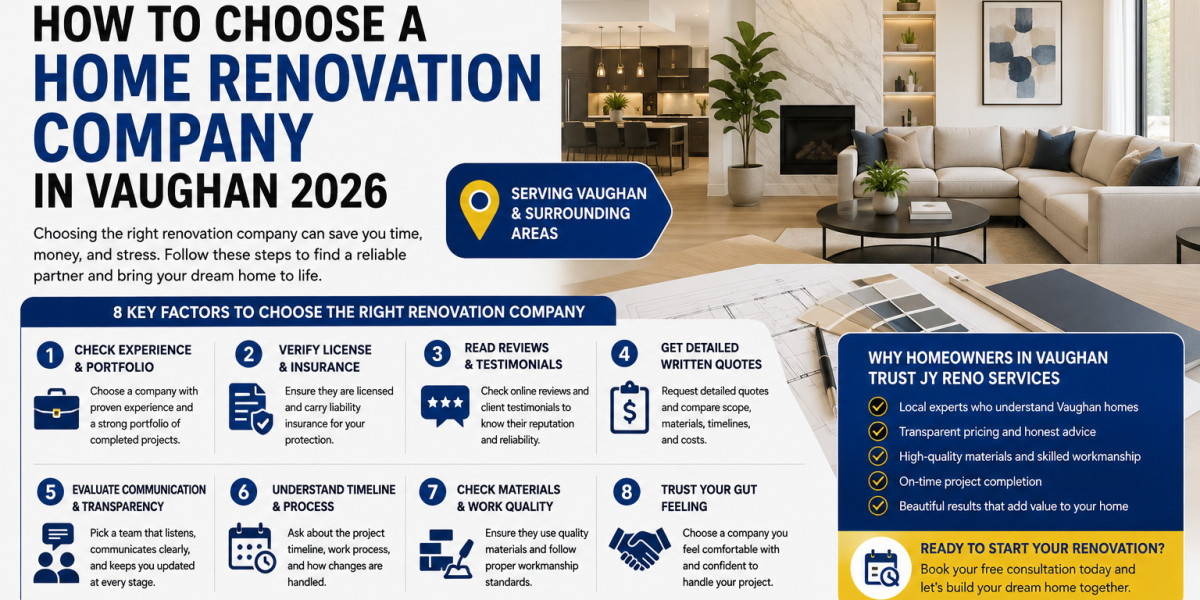 HOW TO CHOOSE A HOME RENOVATION COMPANY IN VAUGHAN 2026

Choosing the right renovation company can save you time, money, and stress. Follow these steps to find a reliable partner and bring your dream home to life.

SERVING VAUGHAN & SURROUNDING AREAS

8 KEY FACTORS TO CHOOSE THE RIGHT RENOVATION COMPANY

1 CHECK EXPERIENCE & PORTFOLIO
Choose a company with proven experience and a strong portfolio of completed projects.

2 VERIFY LICENSE & INSURANCE
Ensure they are licensed and carry liability insurance for your protection.

3 READ REVIEWS & TESTIMONIALS
Check online reviews and client testimonials to know their reputation and reliability.

4 GET DETAILED WRITTEN QUOTES
Request detailed quotes and compare scope, materials, timelines, and costs.

5 EVALUATE COMMUNICATION & TRANSPARENCY
Pick a team that listens, communicates clearly, and keeps you updated at every stage.

6 UNDERSTAND TIMELINE & PROCESS
Ask about the project timeline, work process, and how changes are handled.

7 CHECK MATERIALS & WORK QUALITY
Ensure they use quality materials and follow proper workmanship standards.

8 TRUST YOUR GUT FEELING
Choose a company you feel comfortable with and confident to handle your project.

WHY HOMEOWNERS IN VAUGHAN TRUST JY RENO SERVICES
Local experts who understand Vaughan homes
Transparent pricing and honest advice
High-quality materials and skilled workmanship
On-time project completion
Beautiful results that add value to your home

READY TO START YOUR RENOVATION?
Book your free consultation today and let's build your dream home together.